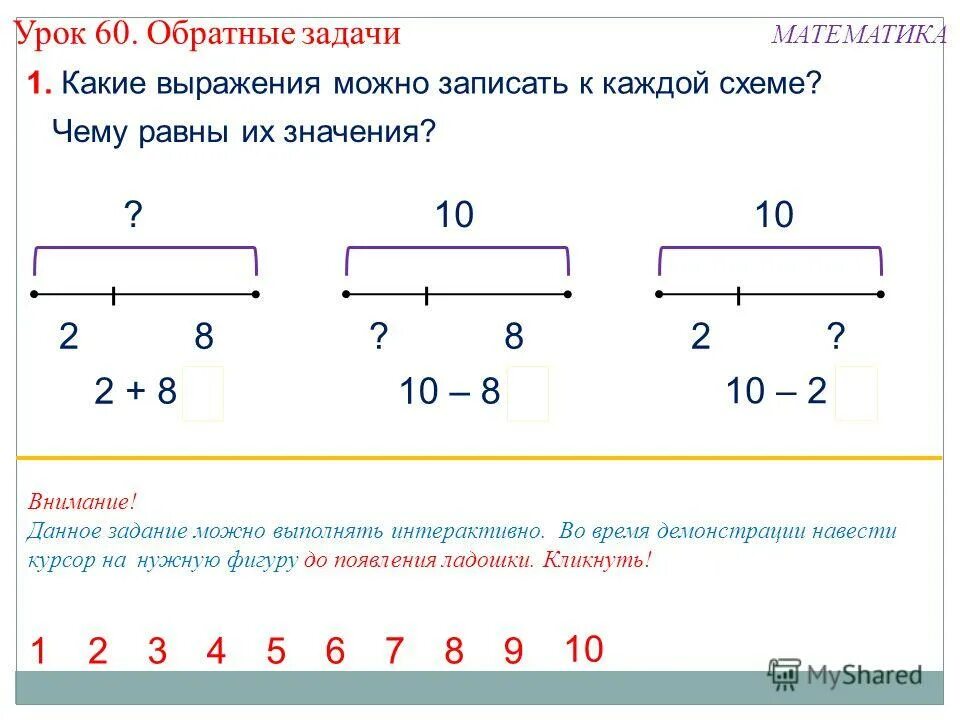 Урок 60. Обратные задачи

МАТЕМАТИКА

1. Какие выражения можно записать к каждой схеме? Чему равны их значения?

?

2 8

2 + 8

10

? 8

10 – 8

10

2 ?

10 – 2

Внимание!
Данное задание можно выполнять интерактивно. Во время демонстрации навести курсор на нужную фигуру до появления ладошки. Кликнуть!

1 2 3 4 5 6 7 8 9 10

MyShared